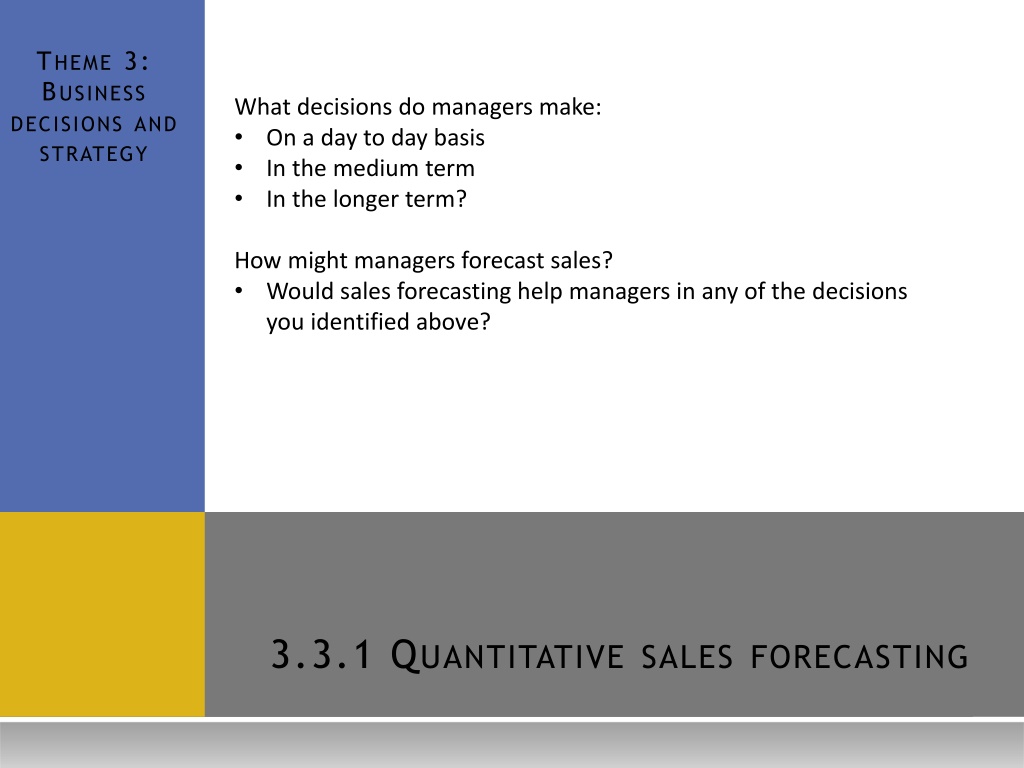 Theme 3: Business decisions and strategy

What decisions do managers make:
• On a day to day basis
• In the medium term
• In the longer term?

How might managers forecast sales?
• Would sales forecasting help managers in any of the decisions you identified above?

3.3.1 Quantitative sales forecasting